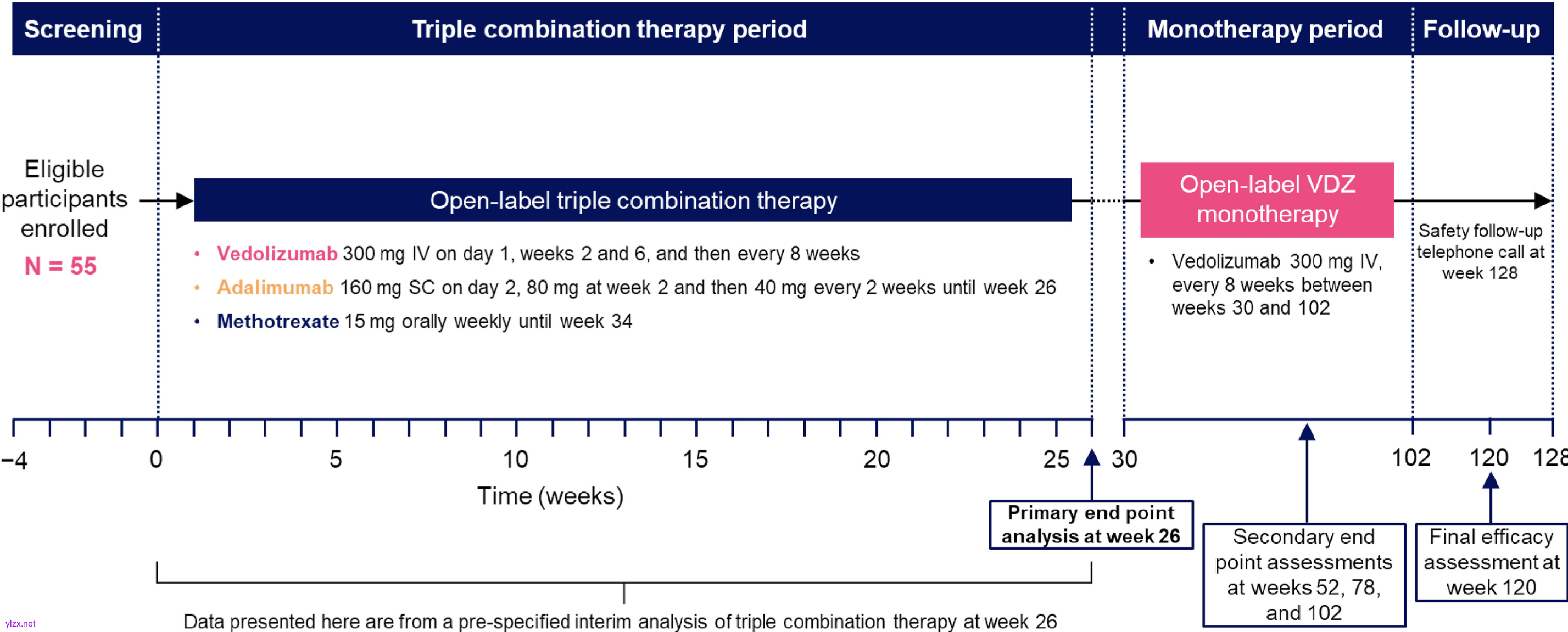 Screening

Triple combination therapy period

Monotherapy period

Follow-up

Eligible participants enrolled

N = 55

Open-label triple combination therapy

• Vedolizumab 300 mg IV on day 1, weeks 2 and 6, and then every 8 weeks
• Adalimumab 160 mg SC on day 2, 80 mg at week 2 and then 40 mg every 2 weeks until week 26
• Methotrexate 15 mg orally weekly until week 34

Open-label VDZ monotherapy

• Vedolizumab 300 mg IV, every 8 weeks between weeks 30 and 102

Safety follow-up telephone call at week 128

−4 0 5 10 15 20 25 30 102 120 128

Time (weeks)

Primary end point analysis at week 26

Secondary end point assessments at weeks 52, 78, and 102

Final efficacy assessment at week 120

Data presented here are from a pre-specified interim analysis of triple combination therapy at week 26

ylzx.net